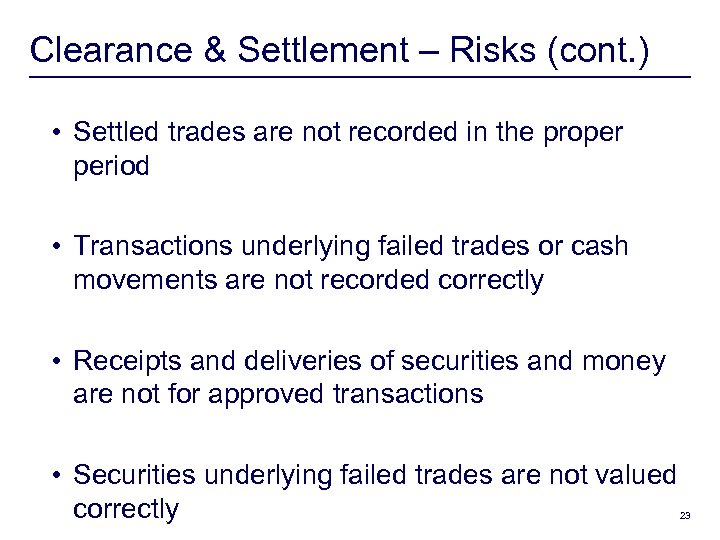 Clearance & Settlement – Risks (cont.)

• Settled trades are not recorded in the proper period

• Transactions underlying failed trades or cash movements are not recorded correctly

• Receipts and deliveries of securities and money are not for approved transactions

• Securities underlying failed trades are not valued correctly

23